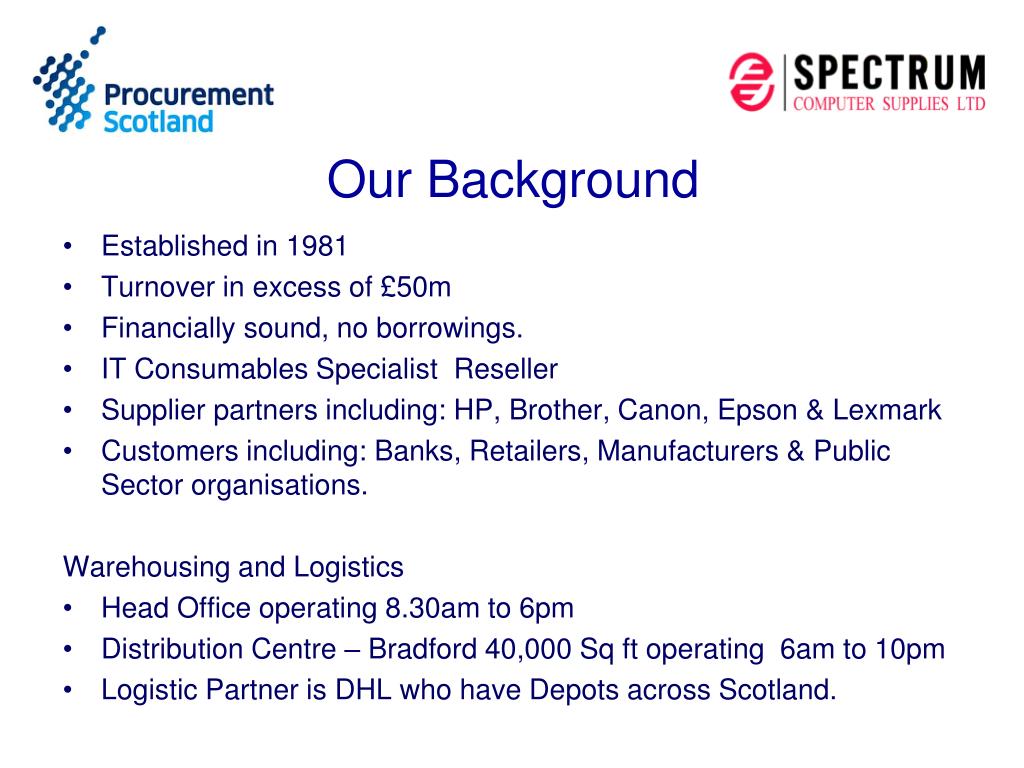 Procurement Scotland

SPECTRUM
COMPUTER SUPPLIES LTD

Our Background

• Established in 1981
• Turnover in excess of £50m
• Financially sound, no borrowings.
• IT Consumables Specialist Reseller
• Supplier partners including: HP, Brother, Canon, Epson & Lexmark
• Customers including: Banks, Retailers, Manufacturers & Public Sector organisations.

Warehousing and Logistics
• Head Office operating 8.30am to 6pm
• Distribution Centre – Bradford 40,000 Sq ft operating 6am to 10pm
• Logistic Partner is DHL who have Depots across Scotland.